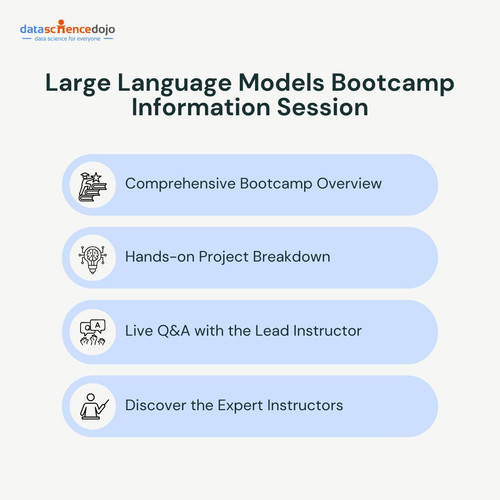 datasciencedojo
data science for everyone

Large Language Models Bootcamp Information Session

Comprehensive Bootcamp Overview

Hands-on Project Breakdown

Q A
Live Q&A with the Lead Instructor

Discover the Expert Instructors